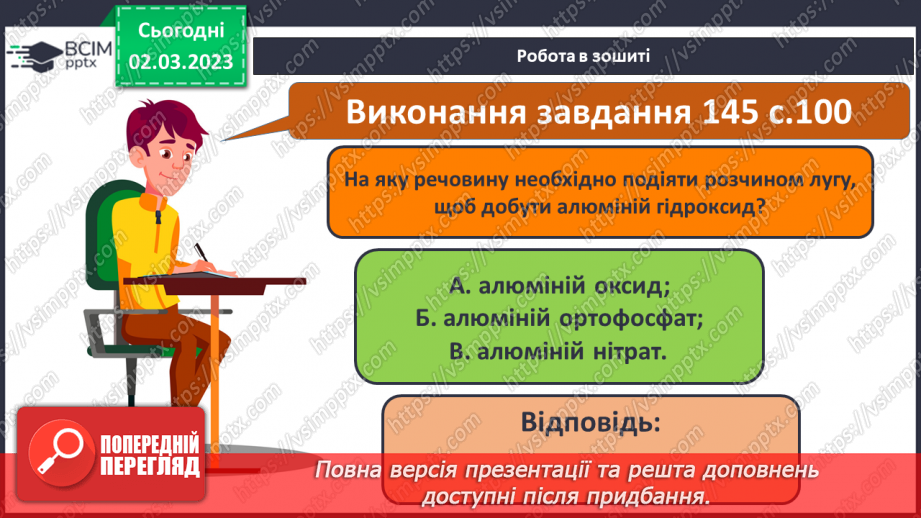 ВСІМ pptx

Сьогодні 02.03.2023

Робота в зошиті

Виконання завдання 145 с.100

На яку речовину необхідно подіяти розчином лугу, щоб добути алюміній гідроксид?

А. алюміній оксид;
Б. алюміній ортофосфат;
В. алюміній нітрат.

Відповідь:

ПОПЕРЕДНІЙ ПЕРЕГЛЯД

Повна версія презентації та решта доповнень доступні після придбання.

https://vsimpptx.com